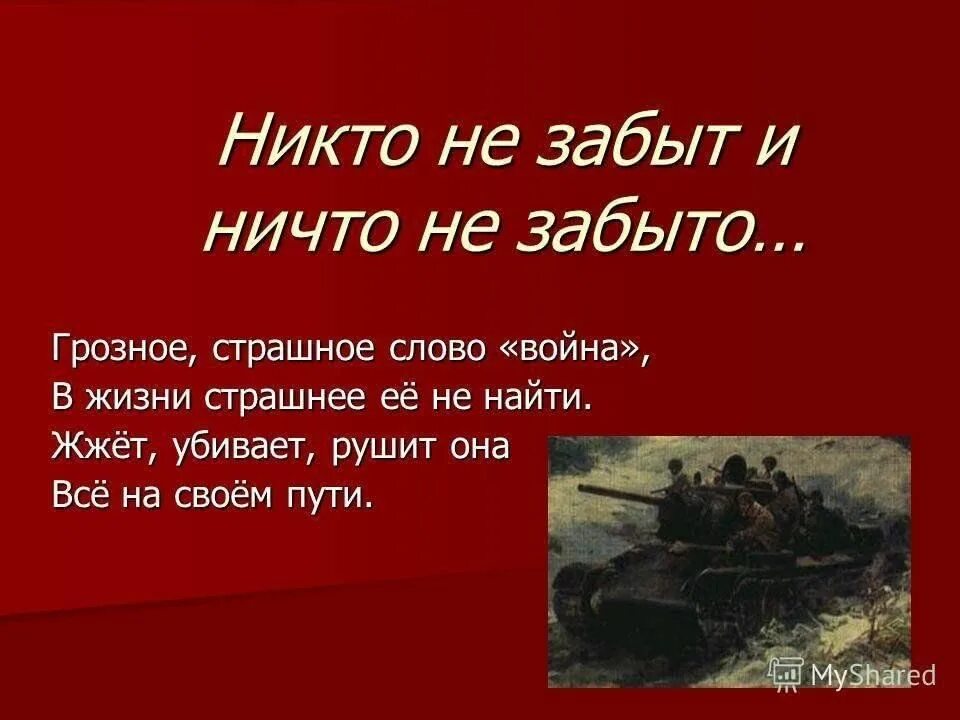 Никто не забыт и ничто не забыто…

Грозное, страшное слово «война»,
В жизни страшнее её не найти.
Жжёт, убивает, рушит она
Всё на своём пути.

MyShared